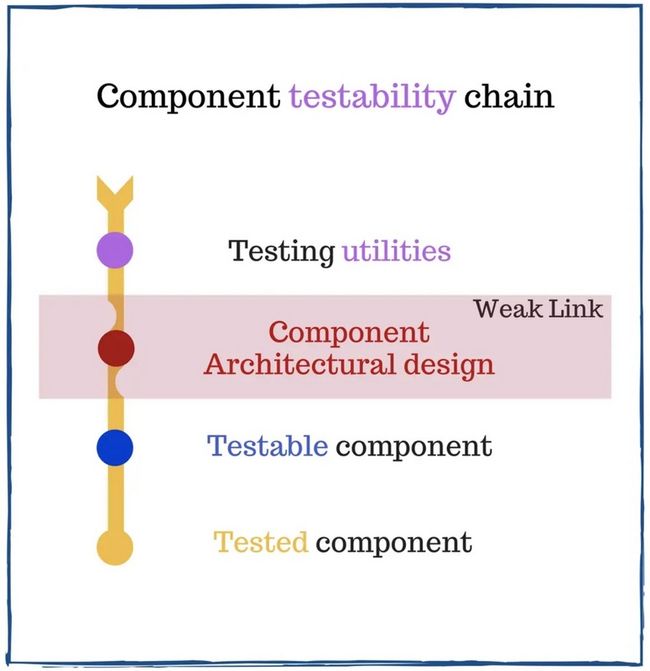 Component testability chain

Testing utilities

Weak Link

Component Architectural design

Testable component

Tested component